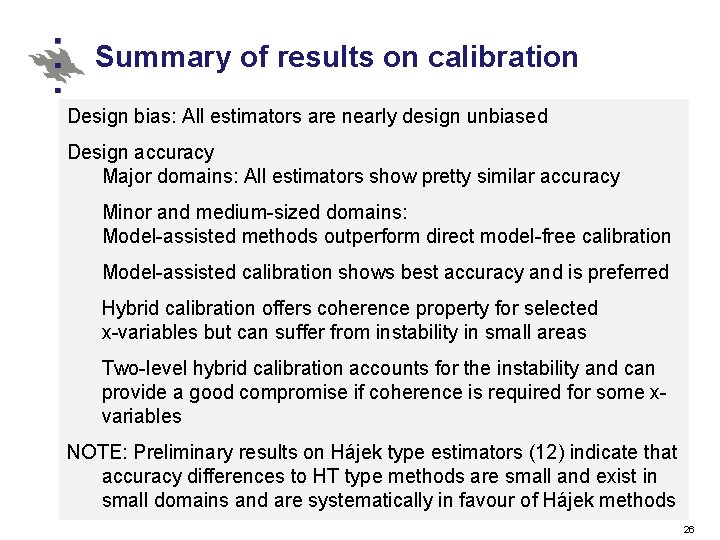 Summary of results on calibration

Design bias: All estimators are nearly design unbiased

Design accuracy

Major domains: All estimators show pretty similar accuracy

Minor and medium-sized domains:
Model-assisted methods outperform direct model-free calibration

Model-assisted calibration shows best accuracy and is preferred

Hybrid calibration offers coherence property for selected x-variables but can suffer from instability in small areas

Two-level hybrid calibration accounts for the instability and can provide a good compromise if coherence is required for some x-variables

NOTE: Preliminary results on Hájek type estimators (12) indicate that accuracy differences to HT type methods are small and exist in small domains and are systematically in favour of Hájek methods

26